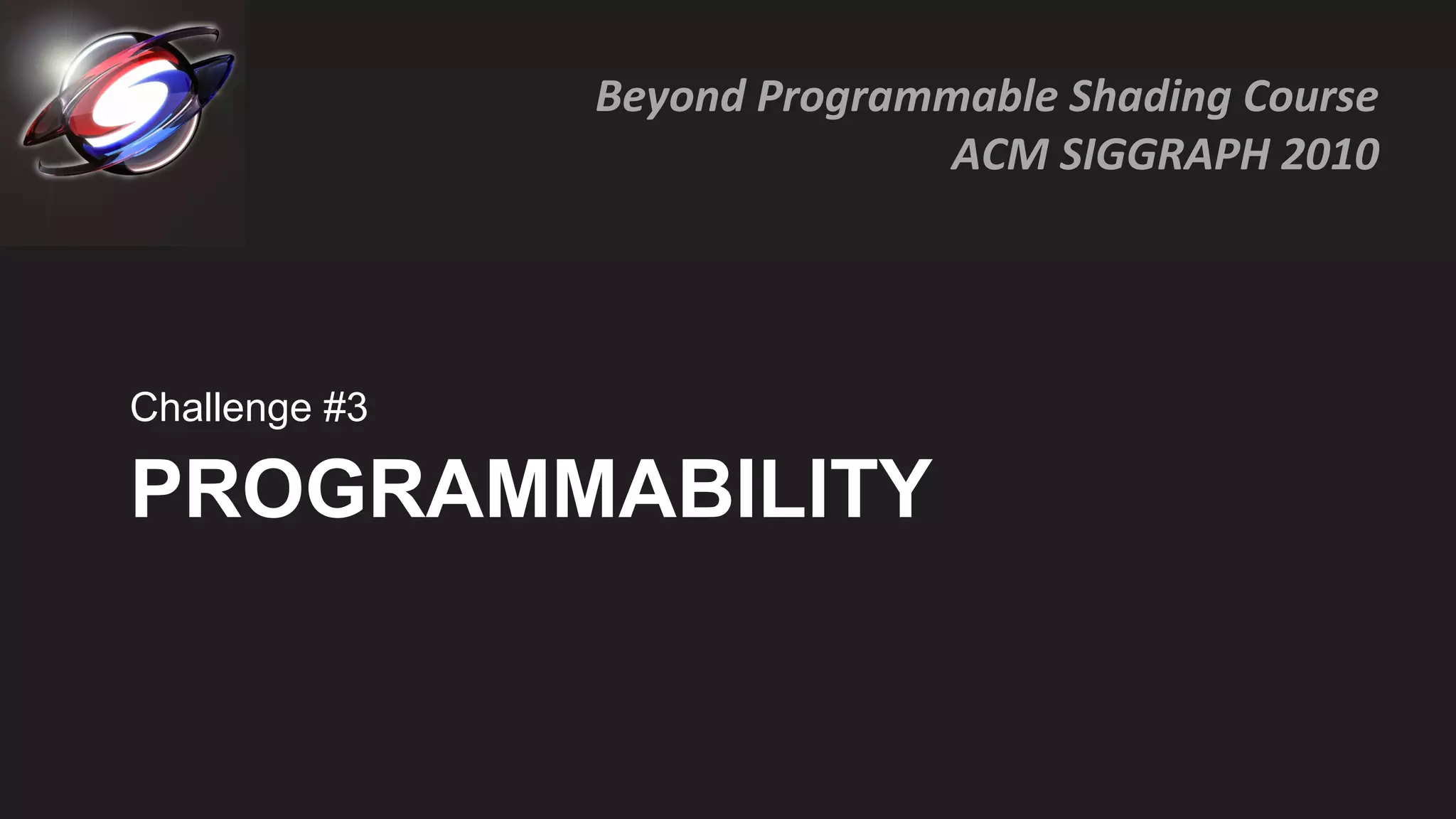 Beyond Programmable Shading Course
ACM SIGGRAPH 2010

Challenge #3
PROGRAMMABILITY